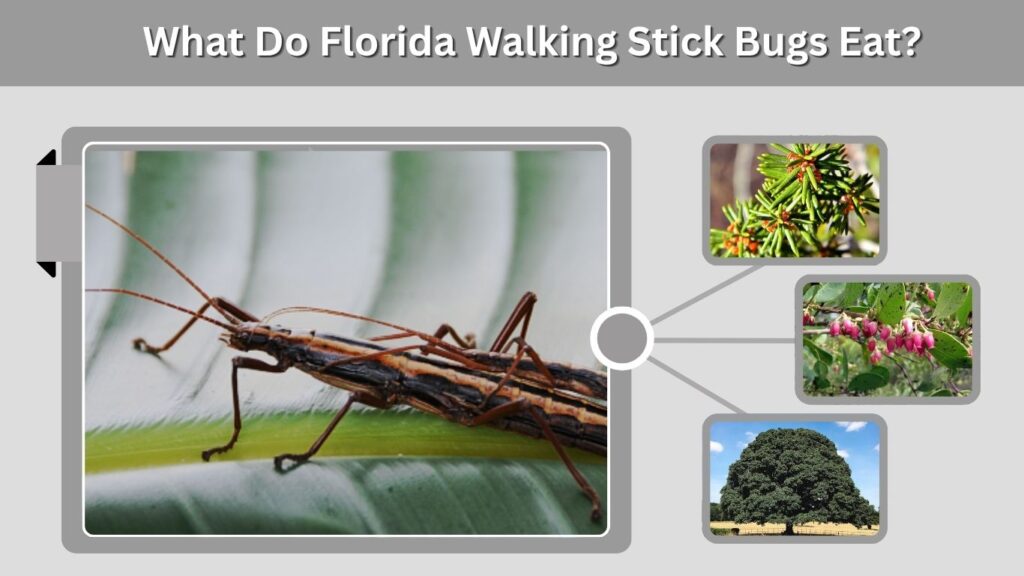 What Do Florida Walking Stick Bugs Eat?